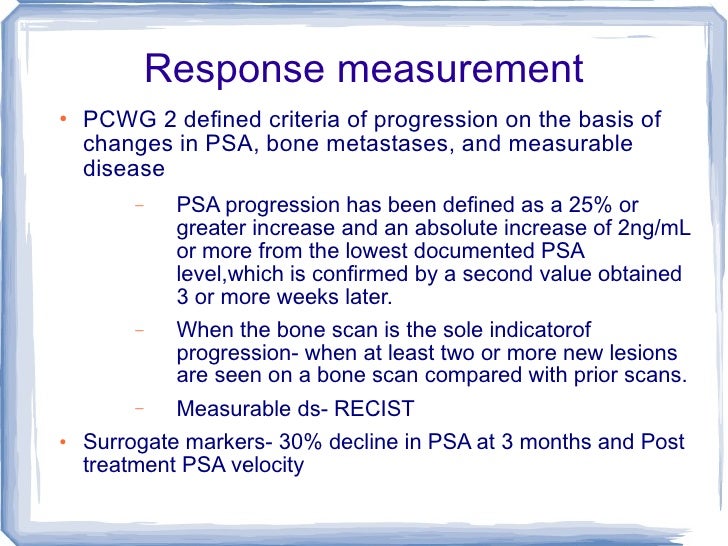 Response measurement

• PCWG 2 defined criteria of progression on the basis of changes in PSA, bone metastases, and measurable disease

– PSA progression has been defined as a 25% or greater increase and an absolute increase of 2ng/mL or more from the lowest documented PSA level,which is confirmed by a second value obtained 3 or more weeks later.

– When the bone scan is the sole indicatorof progression- when at least two or more new lesions are seen on a bone scan compared with prior scans.

– Measurable ds- RECIST

• Surrogate markers- 30% decline in PSA at 3 months and Post treatment PSA velocity